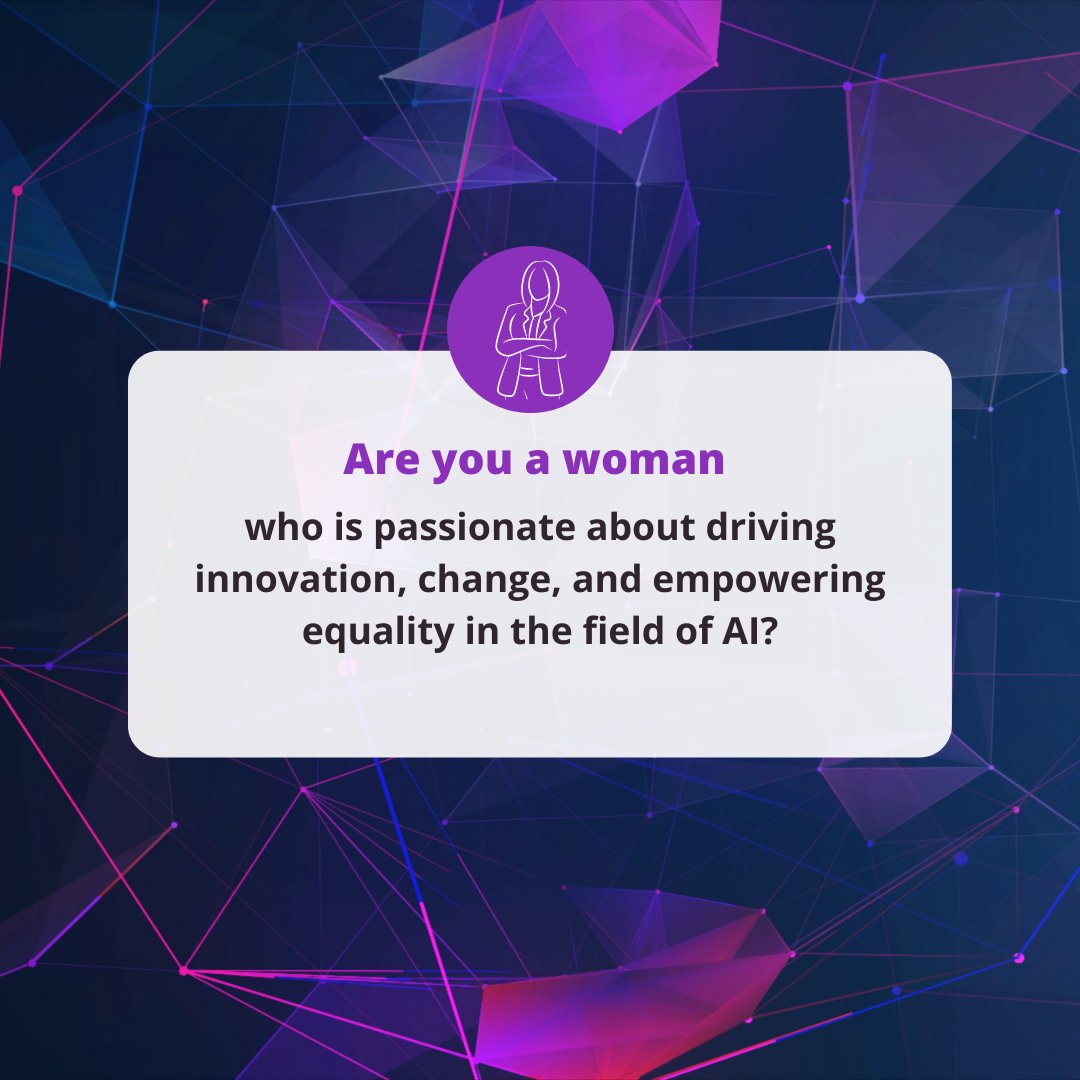 Are you a woman

who is passionate about driving innovation, change, and empowering equality in the field of AI?